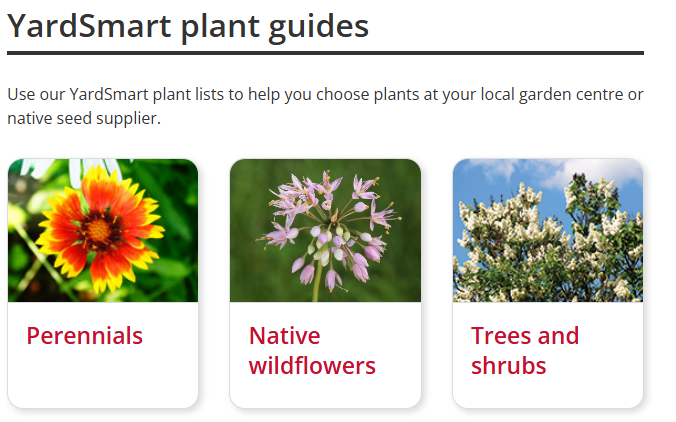 YardSmart plant guides

Use our YardSmart plant lists to help you choose plants at your local garden centre or native seed supplier.

Perennials

Native wildflowers

Trees and shrubs